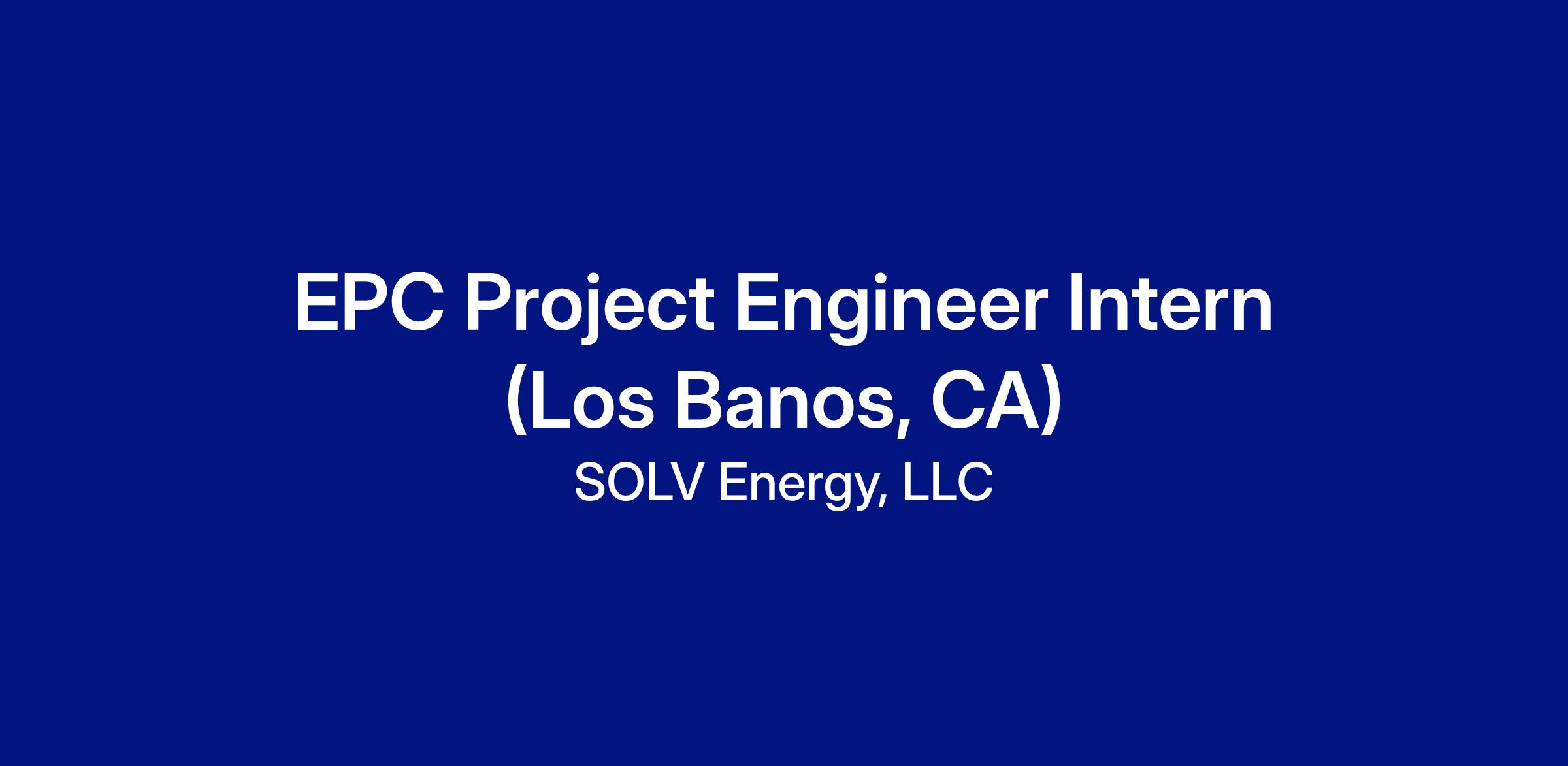 EPC Project Engineer Intern (Los Banos, CA)

SOLV Energy, LLC